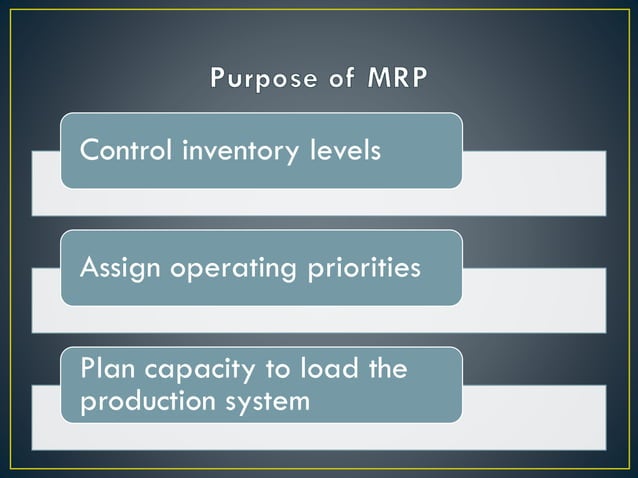 Purpose of MRP

Control inventory levels

Assign operating priorities

Plan capacity to load the production system